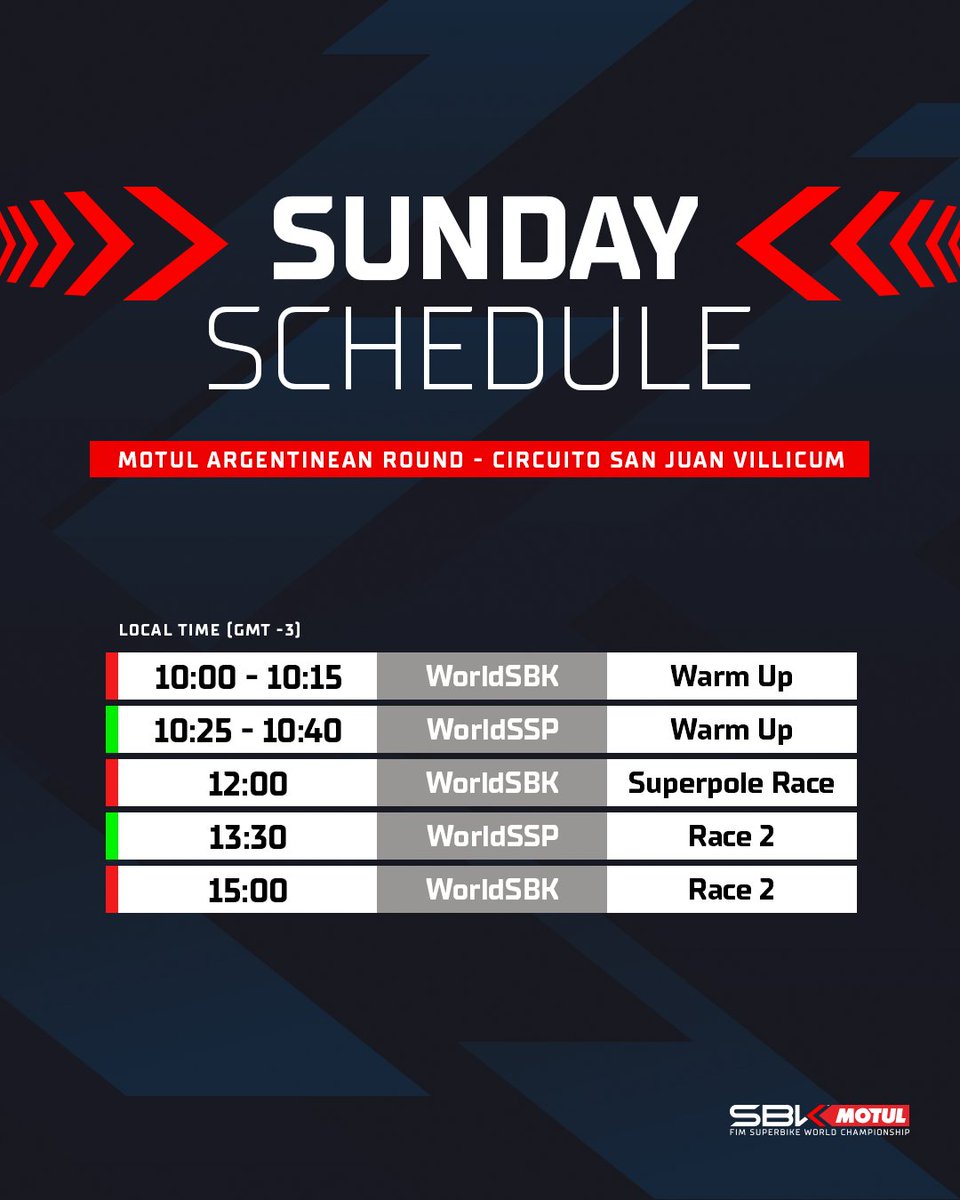 SUNDAY
SCHEDULE

MOTUL ARGENTINEAN ROUND - CIRCUITO SAN JUAN VILLICUM

LOCAL TIME (GMT -3)

| 10:00 - 10:15 | WorldSBK | Warm Up |
|---|---|---|
| 10:25 - 10:40 | WorldSSP | Warm Up |
| 12:00 | WorldSBK | Superpole Race |
| 13:30 | WorldSSP | Race 2 |
| 15:00 | WorldSBK | Race 2 |

SBK MOTUL
FIM SUPERBIKE WORLD CHAMPIONSHIP